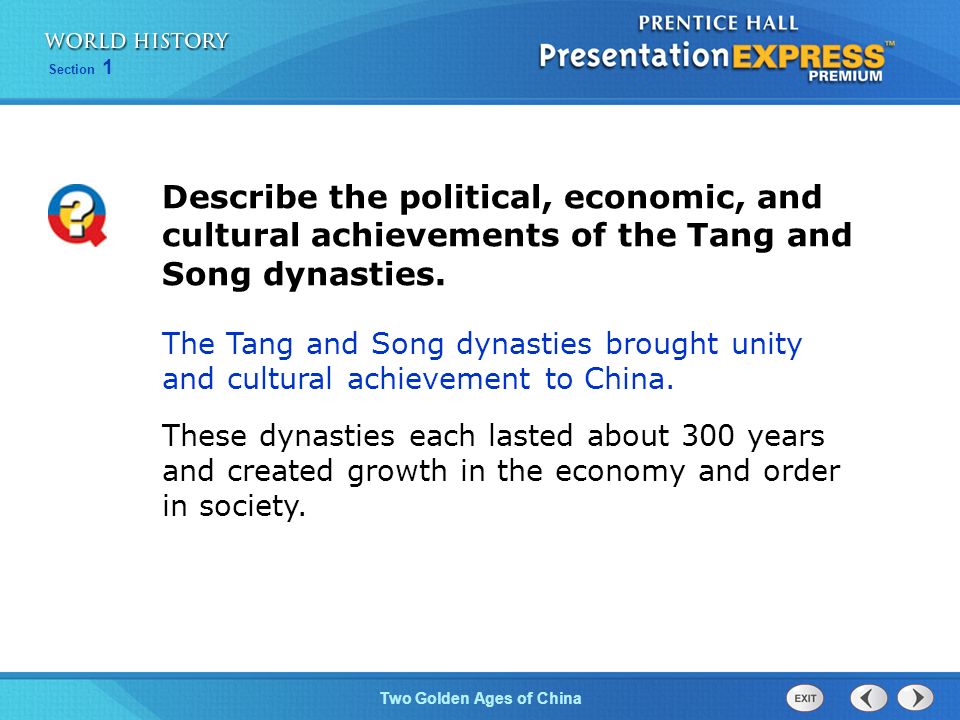 WORLD HISTORY
Section 1

PRENTICE HALL
PresentationEXPRESS™
PREMIUM

Describe the political, economic, and cultural achievements of the Tang and Song dynasties.

The Tang and Song dynasties brought unity and cultural achievement to China.

These dynasties each lasted about 300 years and created growth in the economy and order in society.

Two Golden Ages of China

EXIT